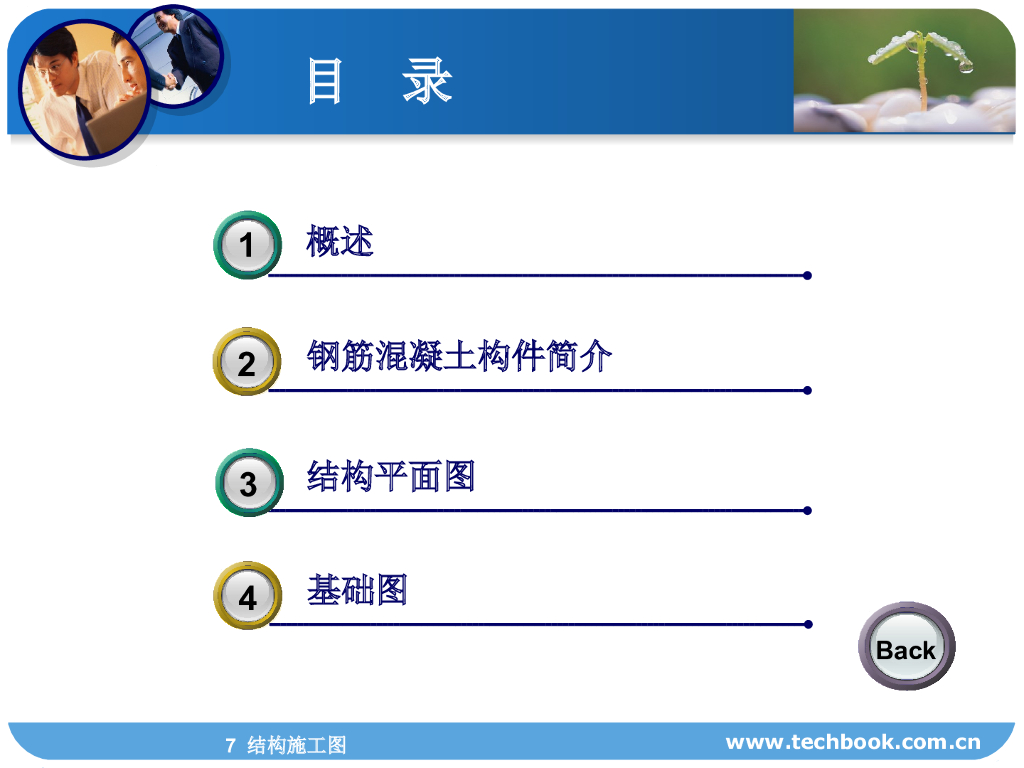 目　录

1 概述

2 钢筋混凝土构件简介

3 结构平面图

4 基础图

Back

7 结构施工图

www.techbook.com.cn